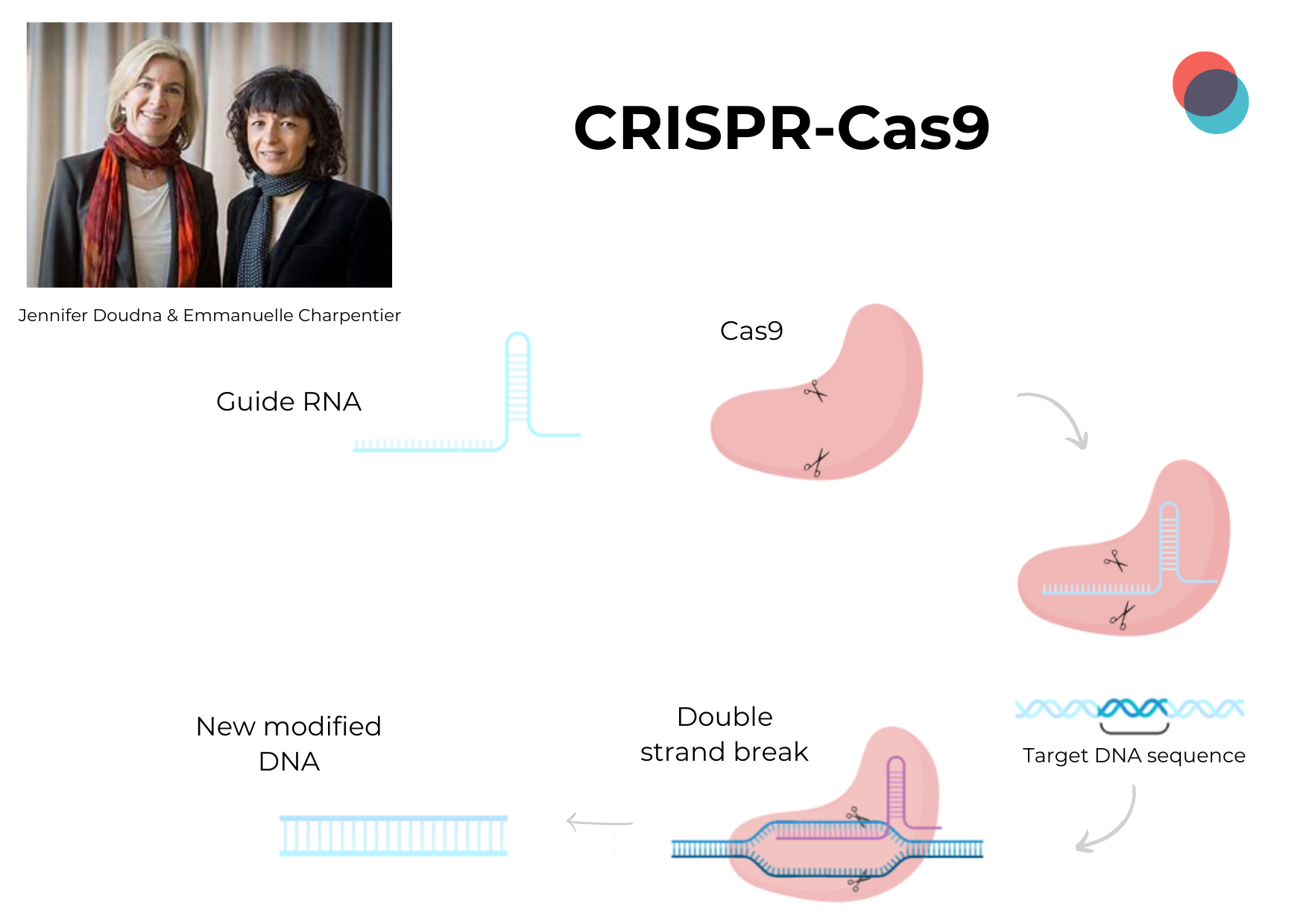 CRISPR-Cas9

Jennifer Doudna & Emmanuelle Charpentier

Guide RNA

Cas9

Target DNA sequence

Double strand break

New modified DNA